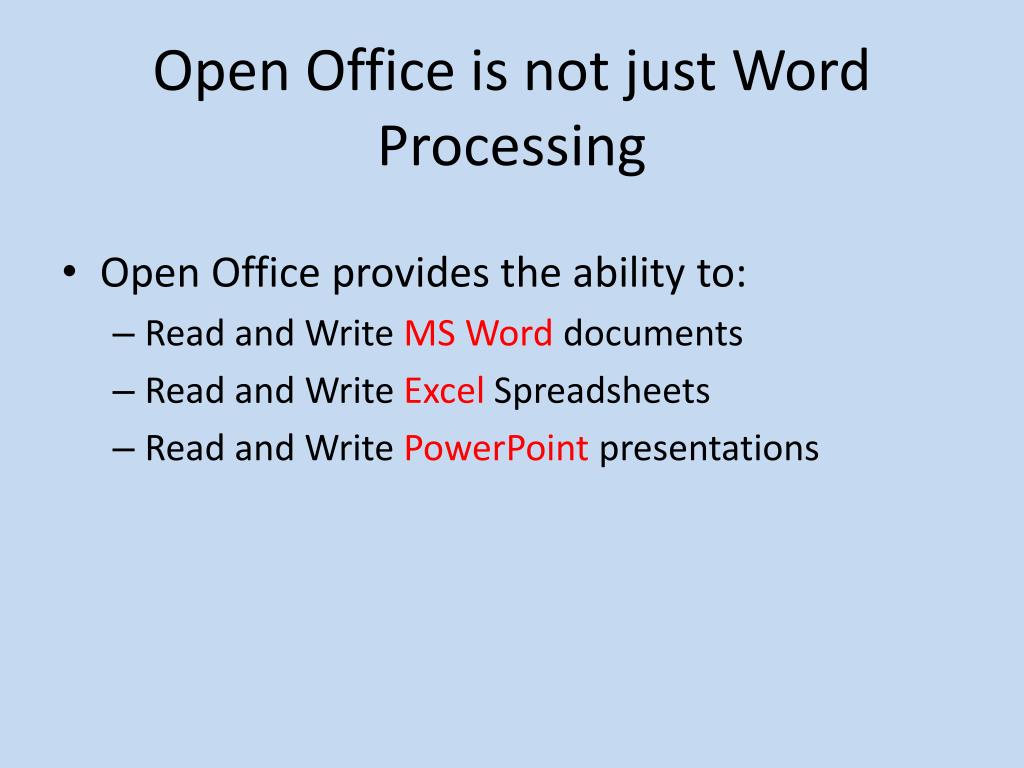 Open Office is not just Word Processing

• Open Office provides the ability to:
 – Read and Write MS Word documents
 – Read and Write Excel Spreadsheets
 – Read and Write PowerPoint presentations